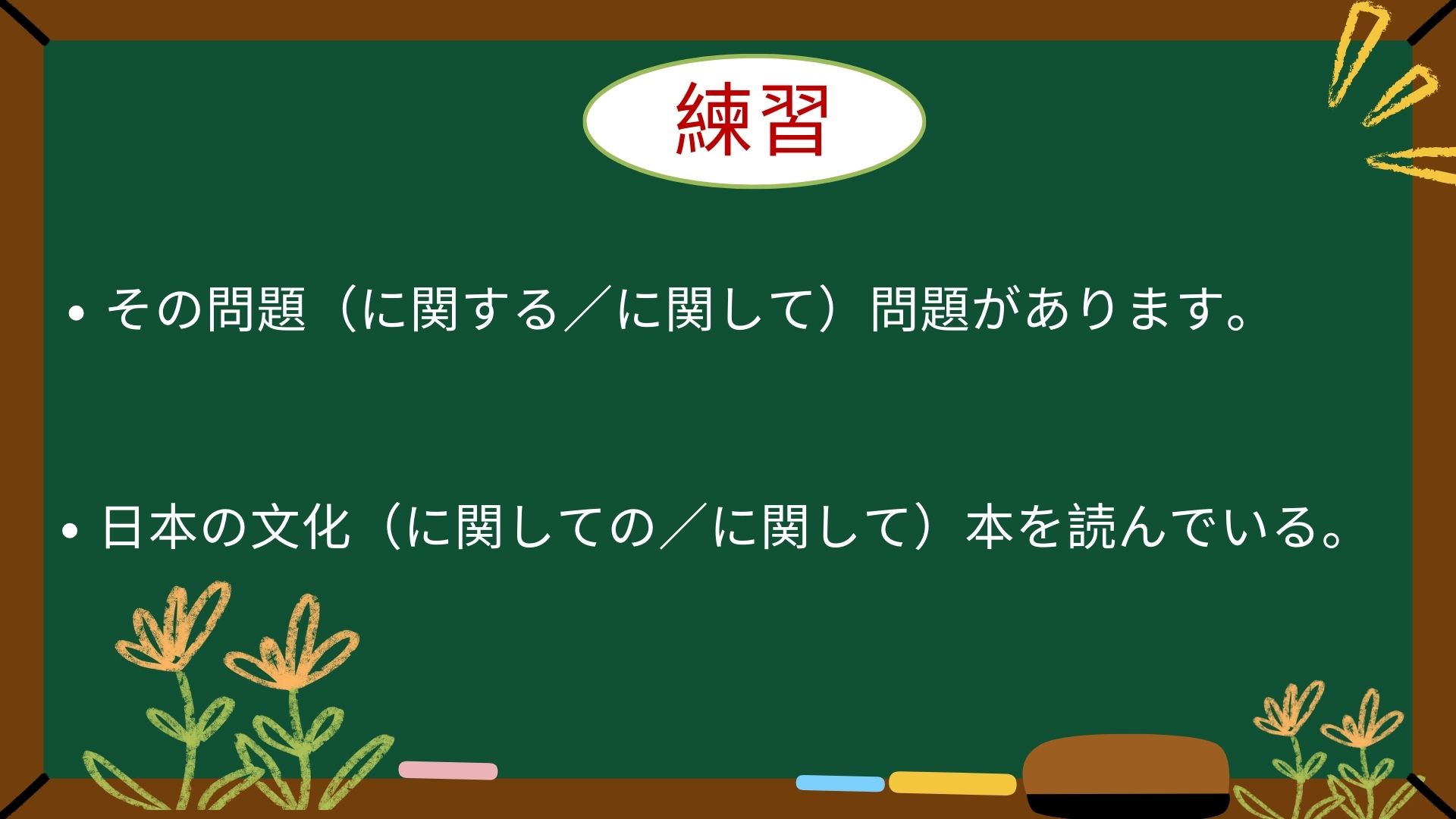 練習

• その問題（に関する／に関して）問題があります。

• 日本の文化（に関しての／に関して）本を読んでいる。